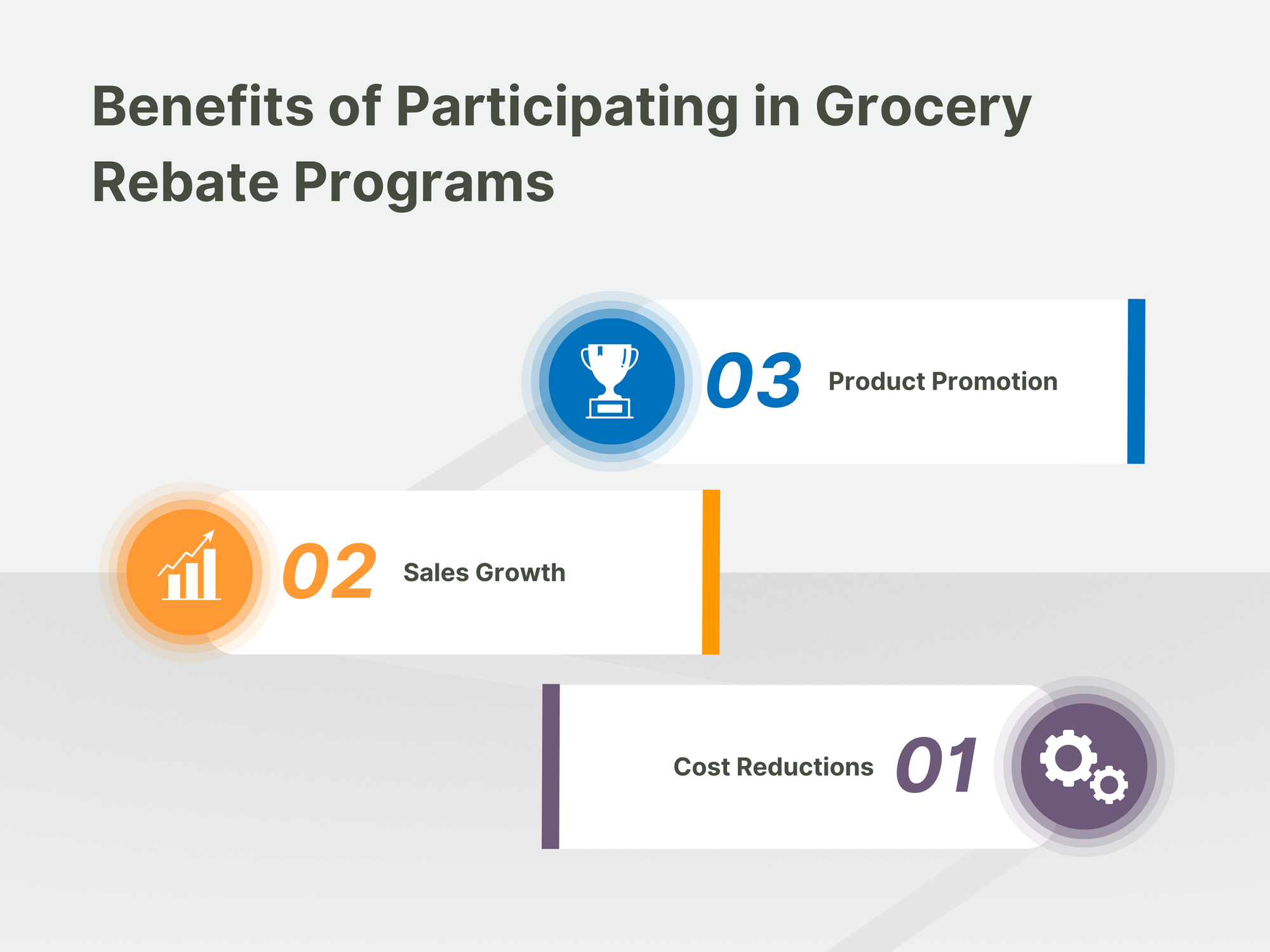 Benefits of Participating in Grocery Rebate Programs

03 Product Promotion

02 Sales Growth

Cost Reductions 01